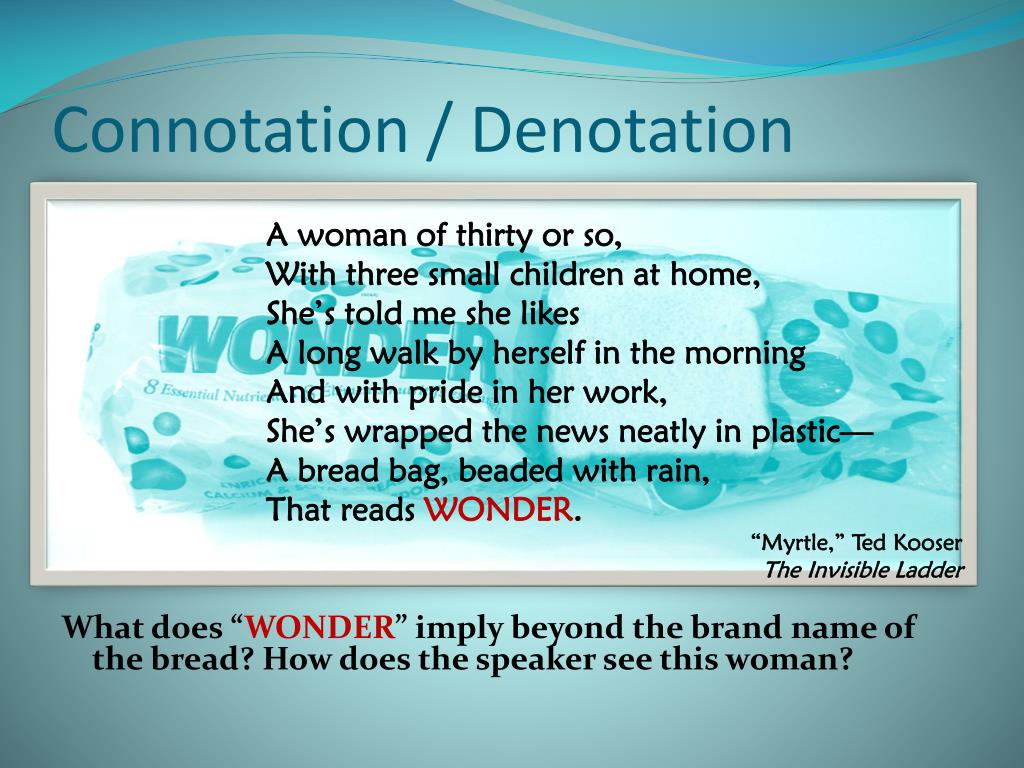 Connotation / Denotation

A woman of thirty or so,
With three small children at home,
She's told me she likes
A long walk by herself in the morning
And with pride in her work,
She's wrapped the news neatly in plastic—
A bread bag, beaded with rain,
That reads WONDER.

"Myrtle," Ted Kooser
The Invisible Ladder

WONDER
8 Essential Nutrie

What does "WONDER" imply beyond the brand name of the bread? How does the speaker see this woman?